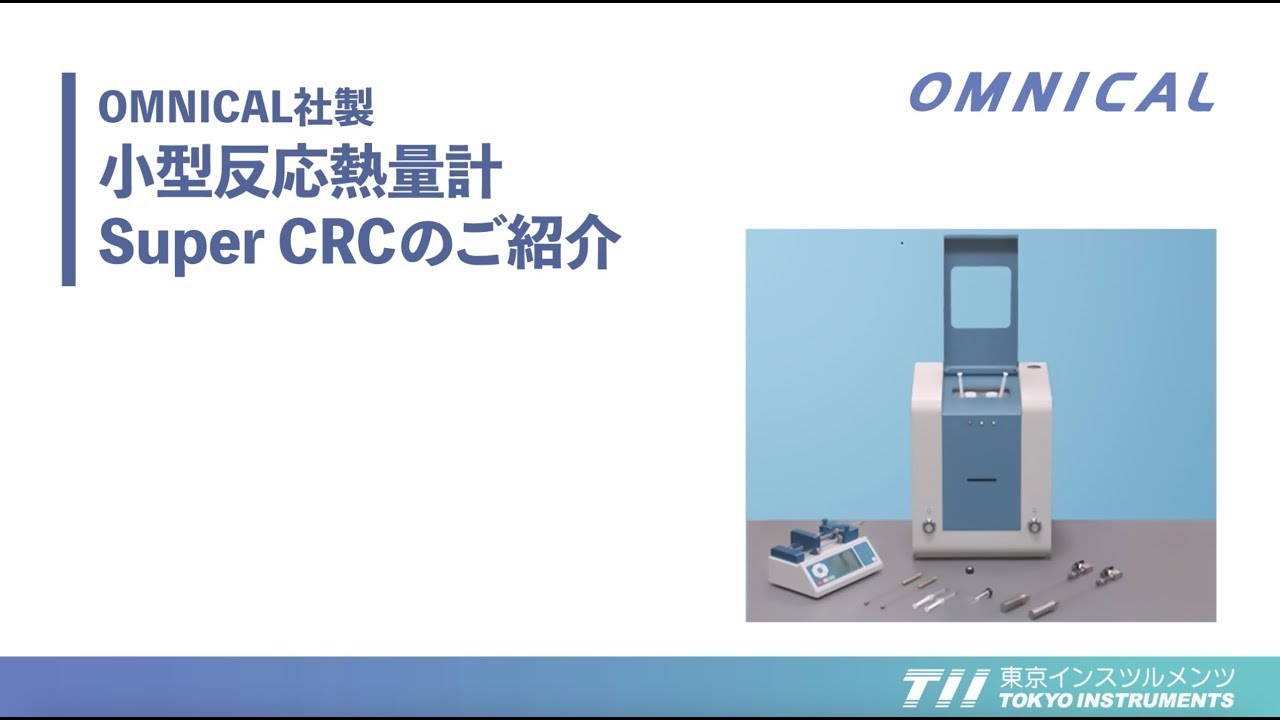 OMNICAL社製
小型反応熱量計
Super CRCのご紹介

OMNICAL

TII 東京インスツルメンツ
TOKYO INSTRUMENTS